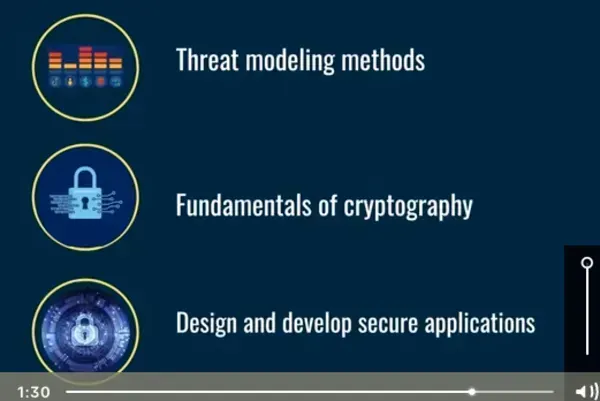 Threat modeling methods

Fundamentals of cryptography

Design and develop secure applications

1:30